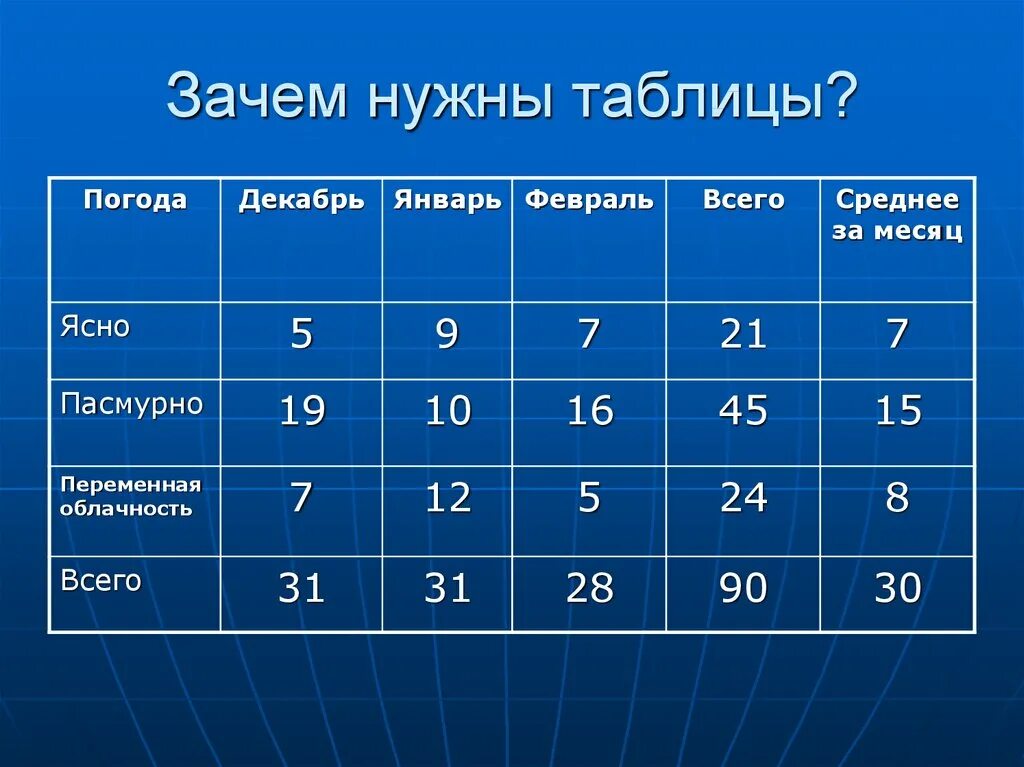 Зачем нужны таблицы?

| Погода | Декабрь | Январь | Февраль | Всего | Среднее за месяц |
|---|---|---|---|---|---|
| Ясно | 5 | 9 | 7 | 21 | 7 |
| Пасмурно | 19 | 10 | 16 | 45 | 15 |
| Переменная облачность | 7 | 12 | 5 | 24 | 8 |
| Всего | 31 | 31 | 28 | 90 | 30 |